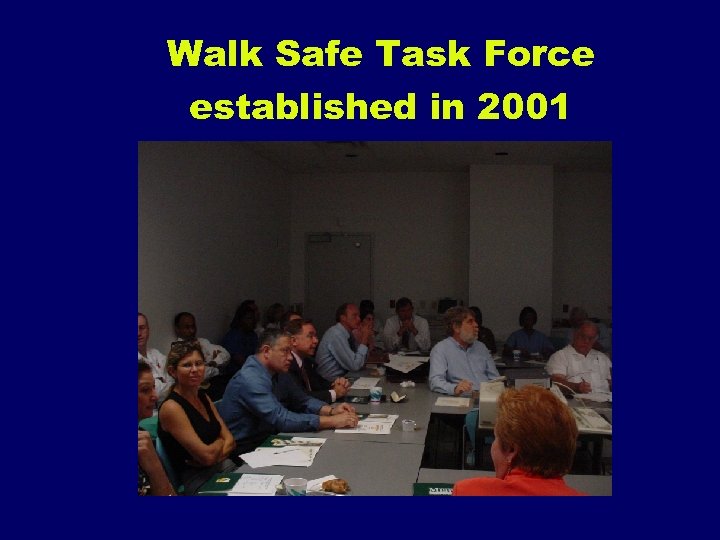 Walk Safe Task Force established in 2001